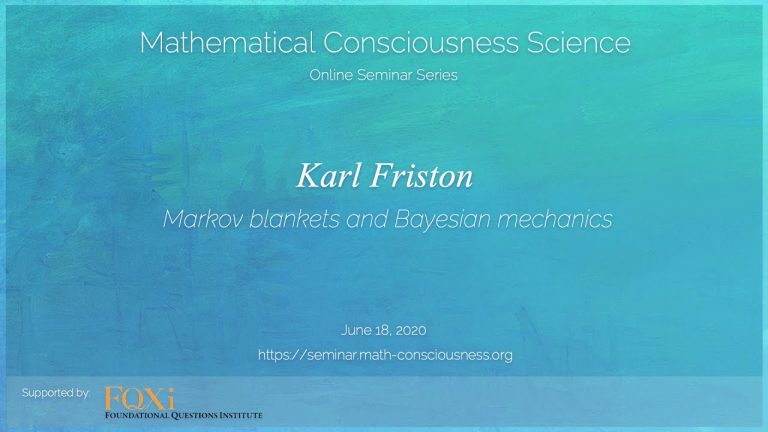 Mathematical Consciousness Science

Online Seminar Series

Karl Friston

Markov blankets and Bayesian mechanics

June 18, 2020

https://seminar.math-consciousness.org

Supported by: FQXi FOUNDATIONAL QUESTIONS INSTITUTE